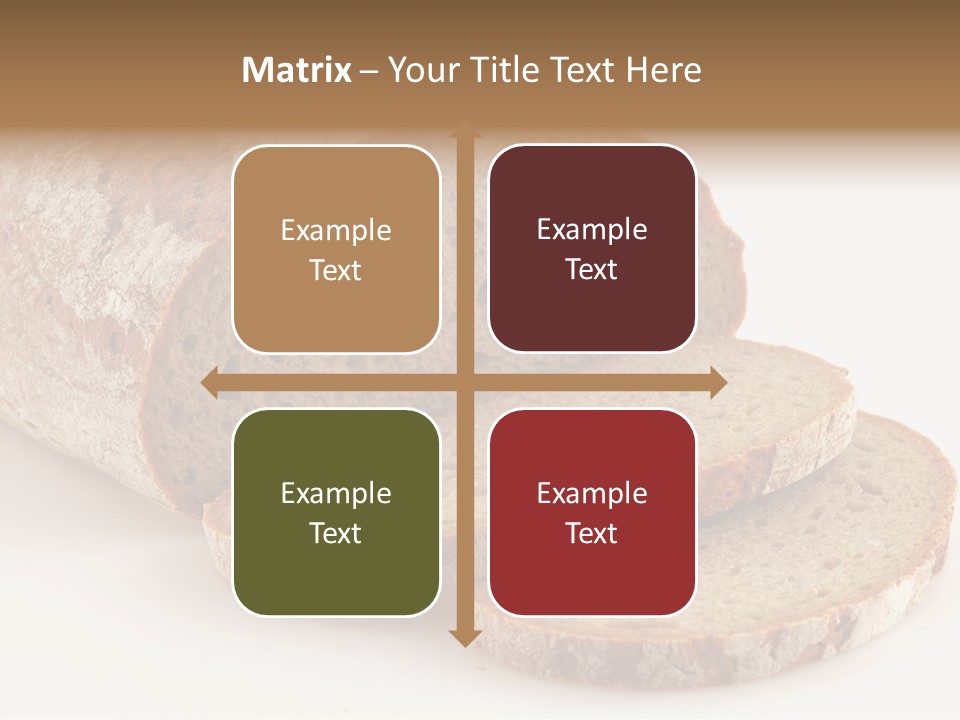 Matrix – Your Title Text Here

Example Text

Example Text

Example Text

Example Text